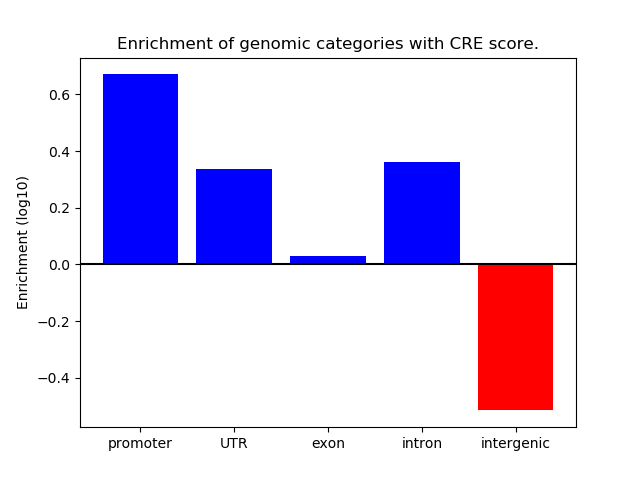 Enrichment of genomic categories with CRE score.

Enrichment (log10)

0.6
0.4
0.2
0.0
−0.2
−0.4

promoter
UTR
exon
intron
intergenic